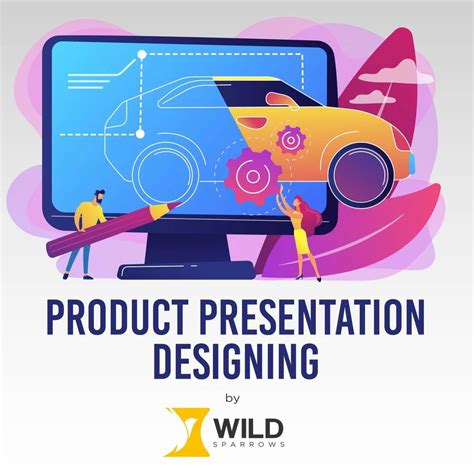 PRODUCT PRESENTATION DESIGNING

by

WILD
SPARROWS